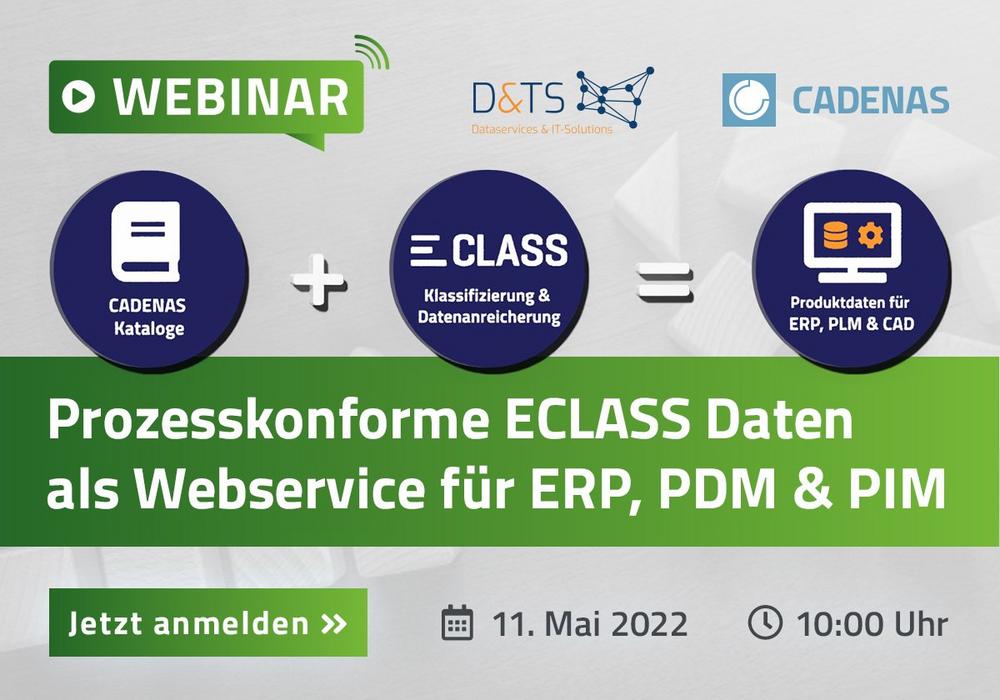 WEBINAR

D&TS
Dataservices & IT-Solutions

CADENAS

CADENAS Kataloge

+

ECLASS
Klassifizierung & Datenanreicherung

=

Produktdaten für ERP, PLM & CAD

Prozesskonforme ECLASS Daten als Webservice für ERP, PDM & PIM

Jetzt anmelden »

11. Mai 2022

10:00 Uhr